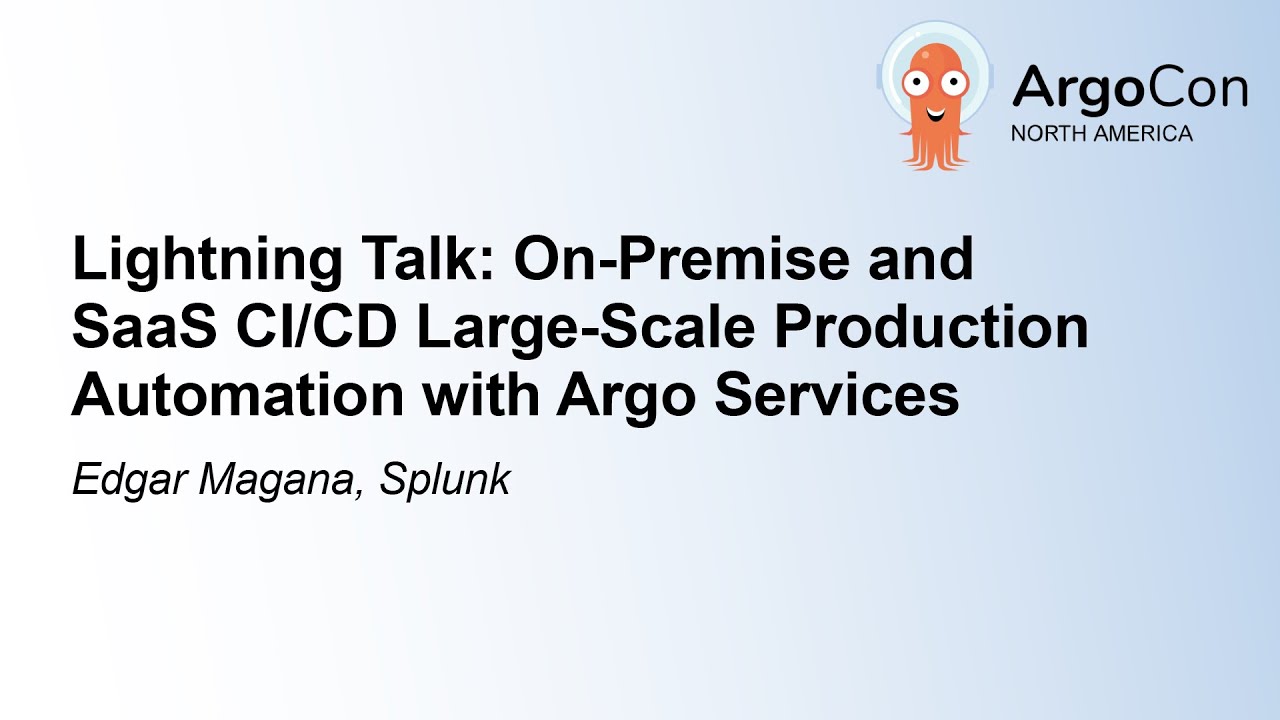 ArgoCon
NORTH AMERICA

Lightning Talk: On-Premise and SaaS CI/CD Large-Scale Production Automation with Argo Services

Edgar Magana, Splunk